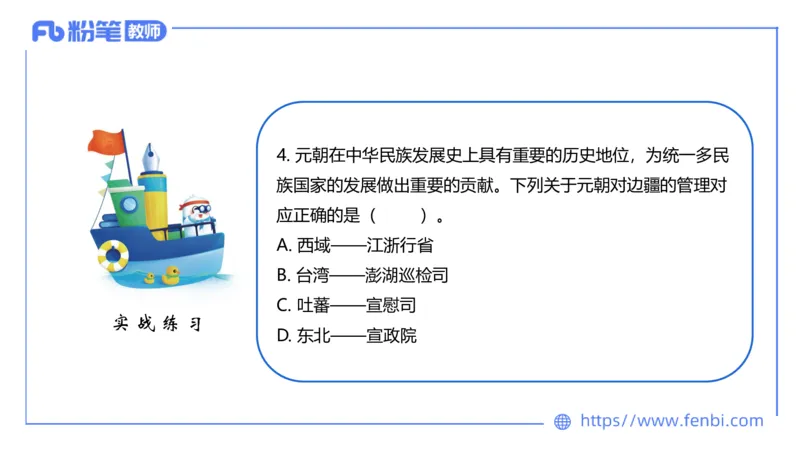 Fb 粉笔 教师

实战练习

4. 元朝在中华民族发展史上具有重要的历史地位，为统一多民族国家的发展做出重要的贡献。下列关于元朝对边疆的管理对应正确的是（　　）。
A. 西域——江浙行省
B. 台湾——澎湖巡检司
C. 吐蕃——宣慰司
D. 东北——宣政院

https://www.fenbi.com